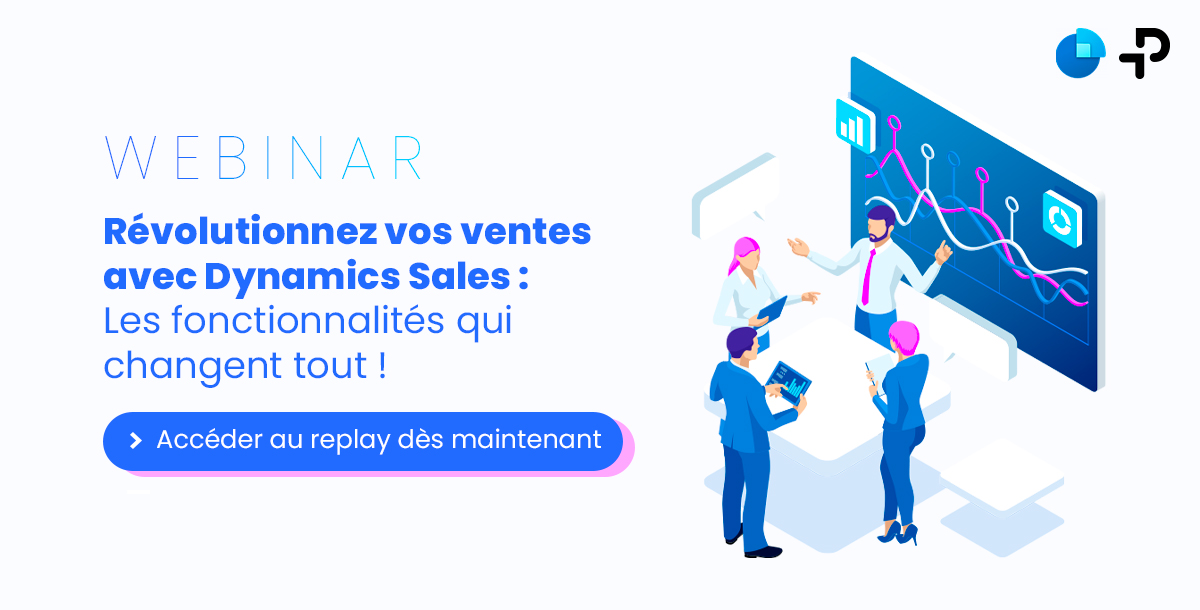 WEBINAR

Révolutionnez vos ventes avec Dynamics Sales : Les fonctionnalités qui changent tout !

> Accéder au replay dès maintenant